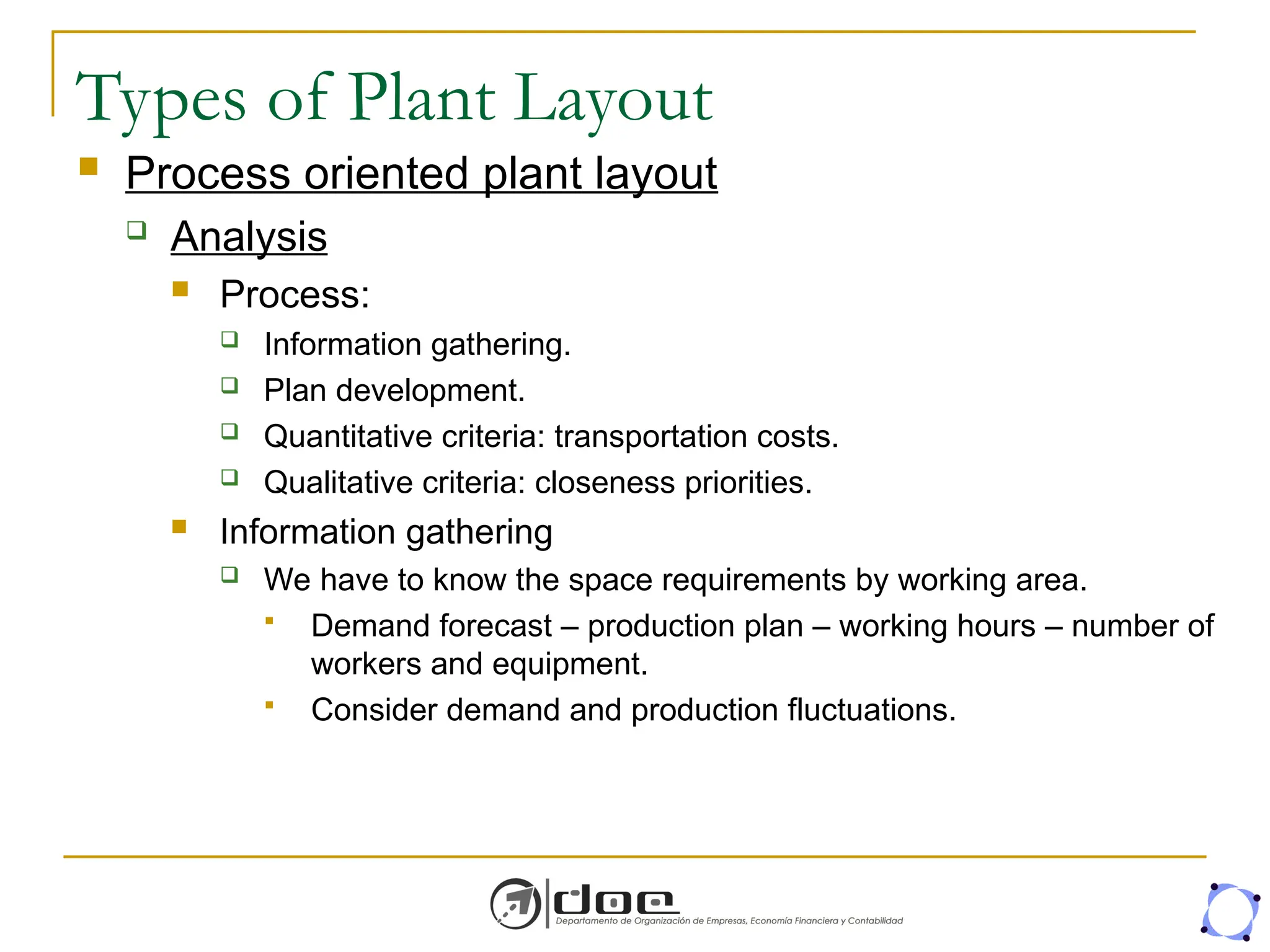 Types of Plant Layout

Process oriented plant layout

Analysis

Process:

Information gathering.

Plan development.

Quantitative criteria: transportation costs.

Qualitative criteria: closeness priorities.

Information gathering

We have to know the space requirements by working area.

Demand forecast – production plan – working hours – number of workers and equipment.

Consider demand and production fluctuations.

doe
Departamento de Organización de Empresas, Economía Financiera y Contabilidad